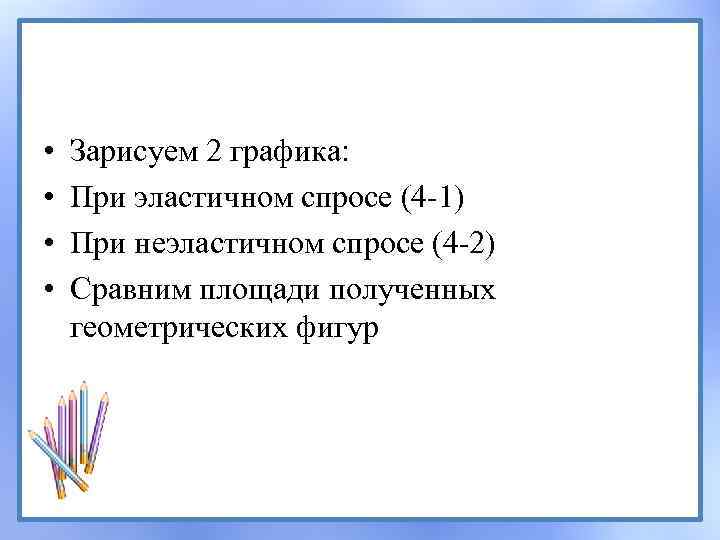 • Зарисуем 2 графика:
• При эластичном спросе (4-1)
• При неэластичном спросе (4-2)
• Сравним площади полученных геометрических фигур